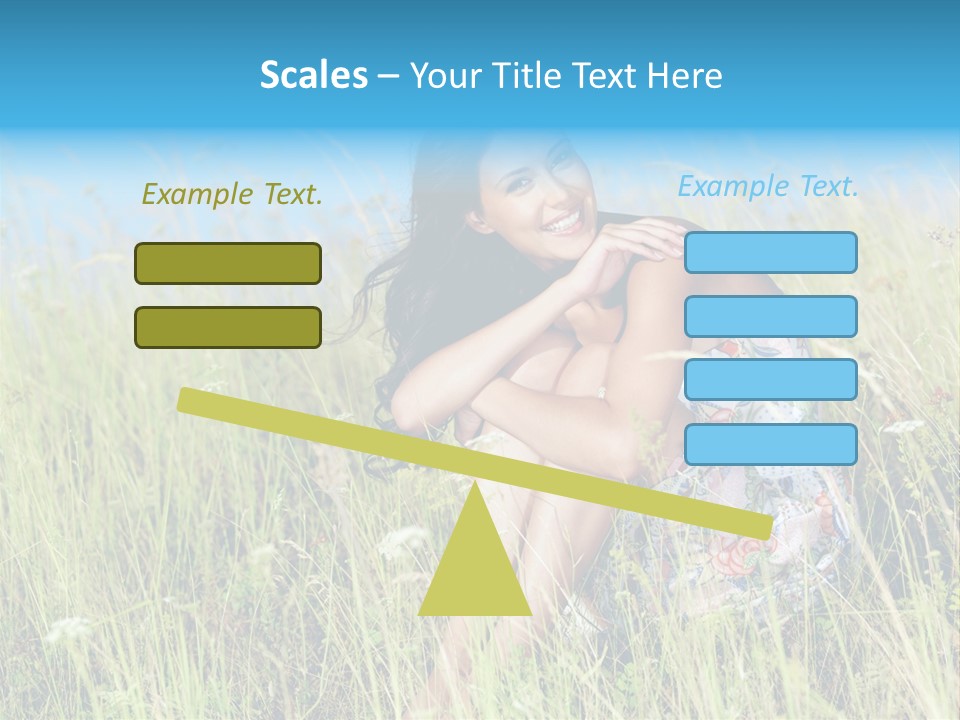 Scales – Your Title Text Here

Example Text.

Example Text.